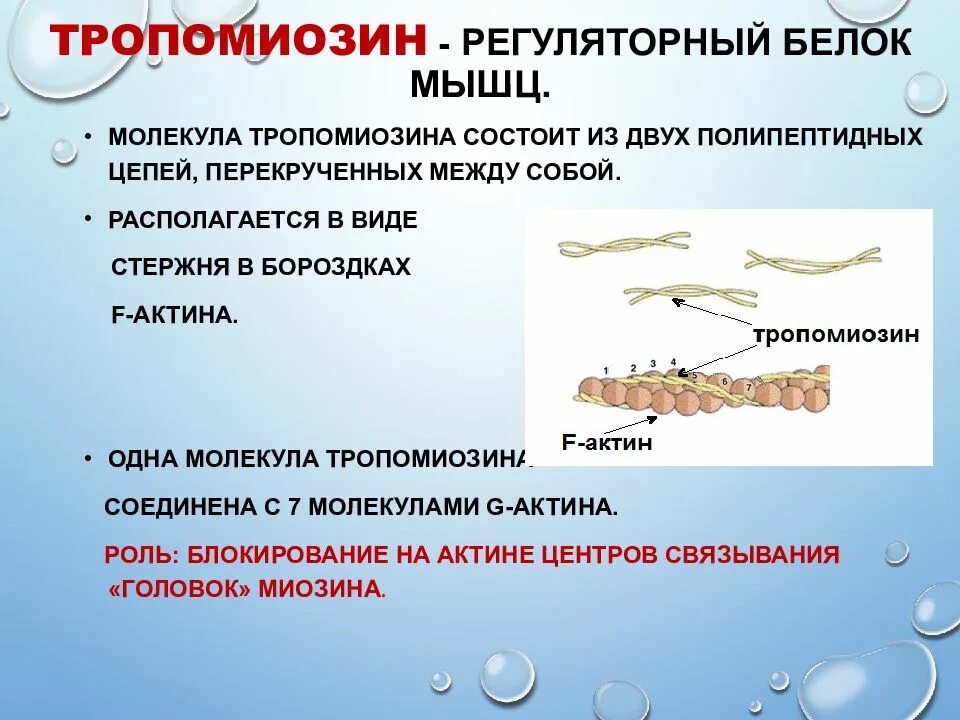 ТРОПОМИОЗИН - РЕГУЛЯТОРНЫЙ БЕЛОК МЫШЦ.

• МОЛЕКУЛА ТРОПОМИОЗИНА СОСТОИТ ИЗ ДВУХ ПОЛИПЕПТИДНЫХ ЦЕПЕЙ, ПЕРЕКРУЧЕННЫХ МЕЖДУ СОБОЙ.

• РАСПОЛАГАЕТСЯ В ВИДЕ СТЕРЖНЯ В БОРОЗДКАХ F-АКТИНА.

тропомиозин

1 2 3 4 5 6 7

F-актин

• ОДНА МОЛЕКУЛА ТРОПОМИОЗИНА СОЕДИНЕНА С 7 МОЛЕКУЛАМИ G-АКТИНА.

РОЛЬ: БЛОКИРОВАНИЕ НА АКТИНЕ ЦЕНТРОВ СВЯЗЫВАНИЯ «ГОЛОВОК» МИОЗИНА.